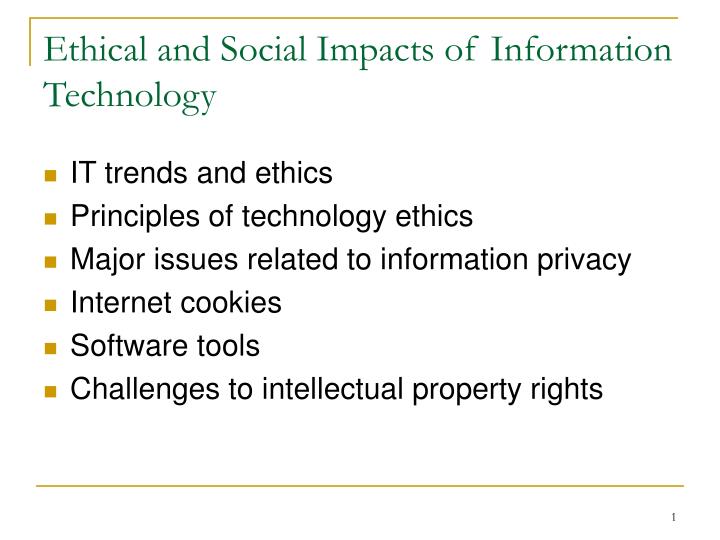 Ethical and Social Impacts of Information Technology

- IT trends and ethics
- Principles of technology ethics
- Major issues related to information privacy
- Internet cookies
- Software tools
- Challenges to intellectual property rights

1